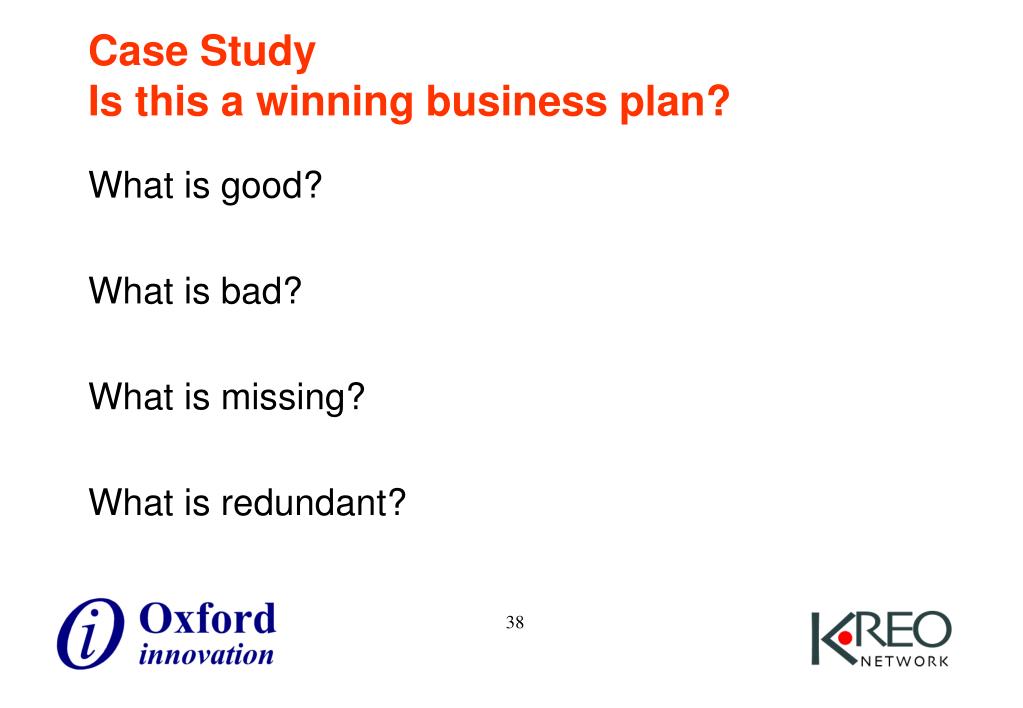 Case Study
Is this a winning business plan?

What is good?

What is bad?

What is missing?

What is redundant?

i Oxford innovation

38

KREO NETWORK